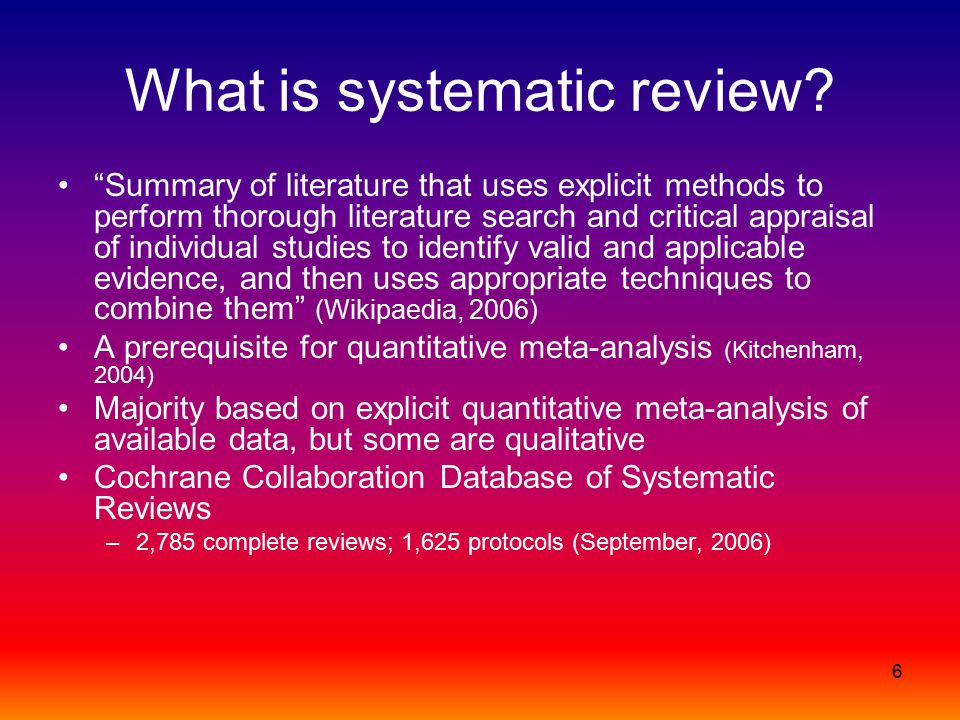 What is systematic review?

• “Summary of literature that uses explicit methods to perform thorough literature search and critical appraisal of individual studies to identify valid and applicable evidence, and then uses appropriate techniques to combine them” (Wikipaedia, 2006)
• A prerequisite for quantitative meta-analysis (Kitchenham, 2004)
• Majority based on explicit quantitative meta-analysis of available data, but some are qualitative
• Cochrane Collaboration Database of Systematic Reviews
– 2,785 complete reviews; 1,625 protocols (September, 2006)

6